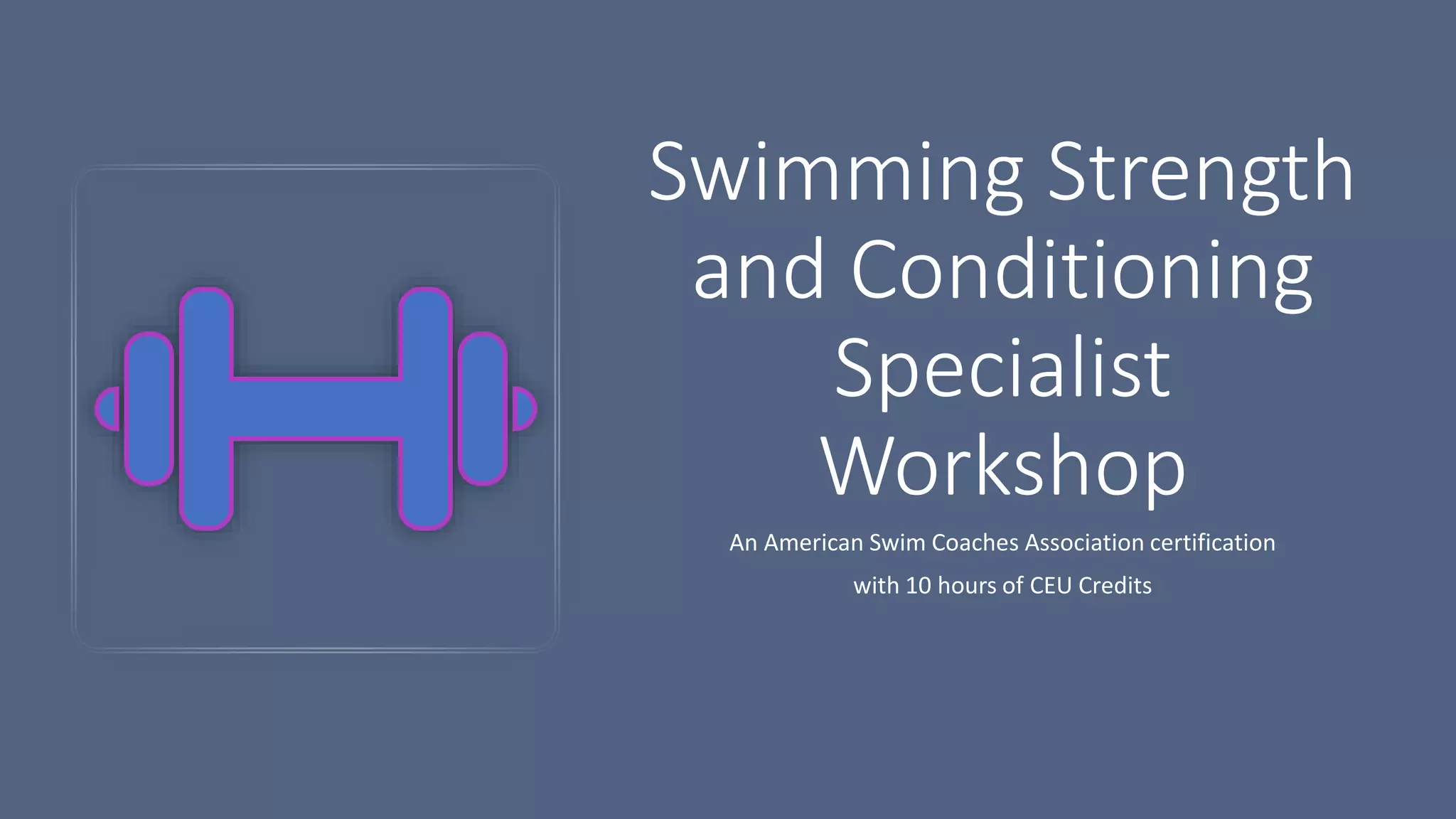 Swimming Strength and Conditioning Specialist Workshop

An American Swim Coaches Association certification

with 10 hours of CEU Credits